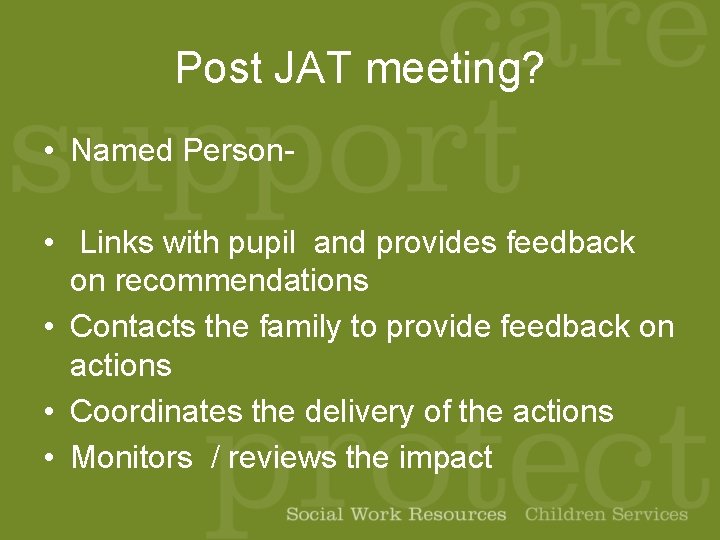 care

Post JAT meeting?

support

• Named Person-

• Links with pupil and provides feedback on recommendations
• Contacts the family to provide feedback on actions
• Coordinates the delivery of the actions
• Monitors / reviews the impact

protect

Social Work Resources Children Services